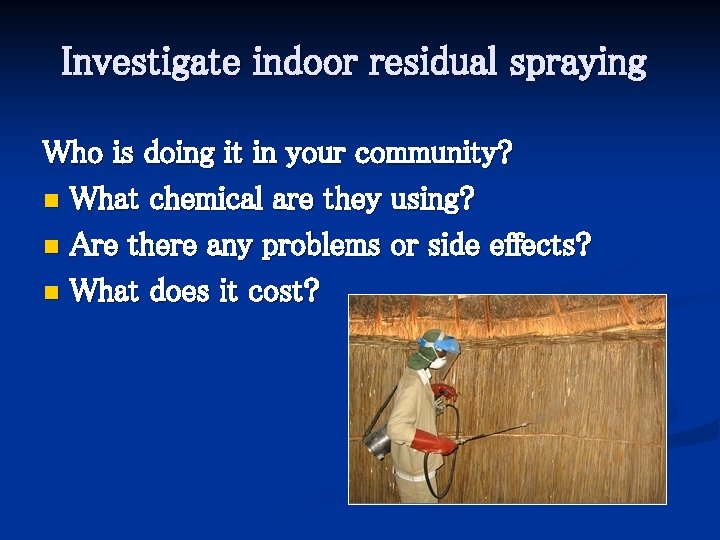 Investigate indoor residual spraying

Who is doing it in your community?

- What chemical are they using?
- Are there any problems or side effects?
- What does it cost?